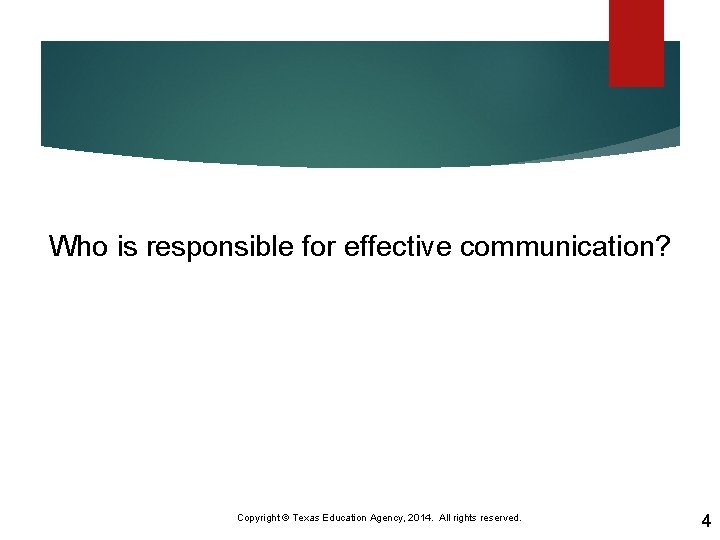 Who is responsible for effective communication?

Copyright © Texas Education Agency, 2014. All rights reserved.

4